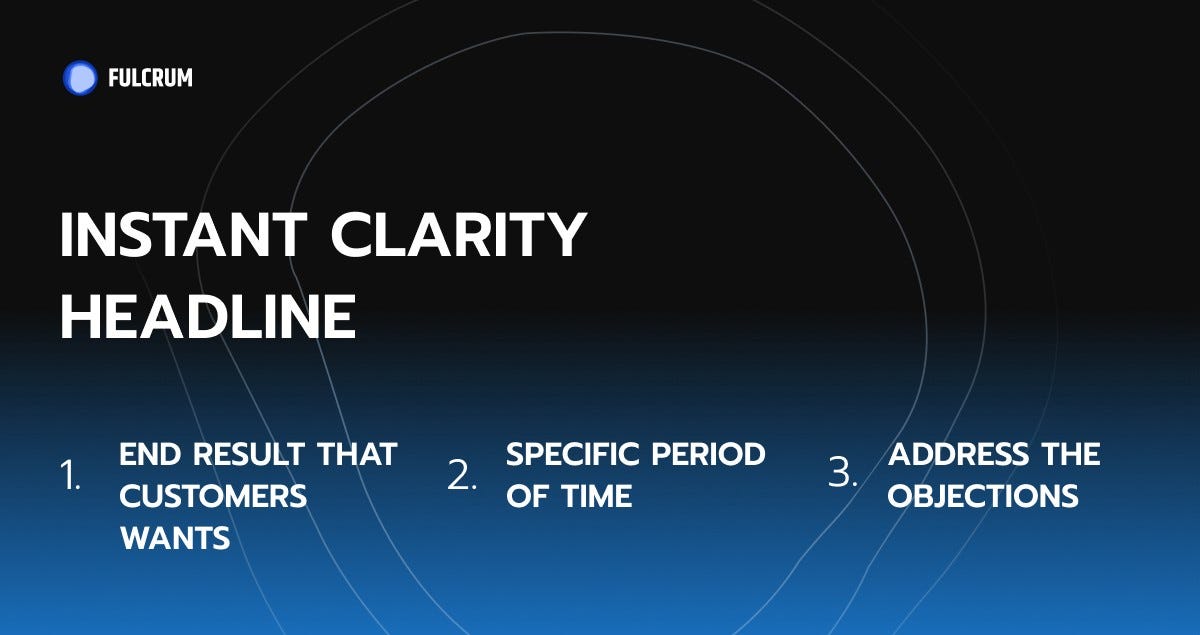 FULCRUM

INSTANT CLARITY HEADLINE

1. END RESULT THAT CUSTOMERS WANTS

2. SPECIFIC PERIOD OF TIME

3. ADDRESS THE OBJECTIONS